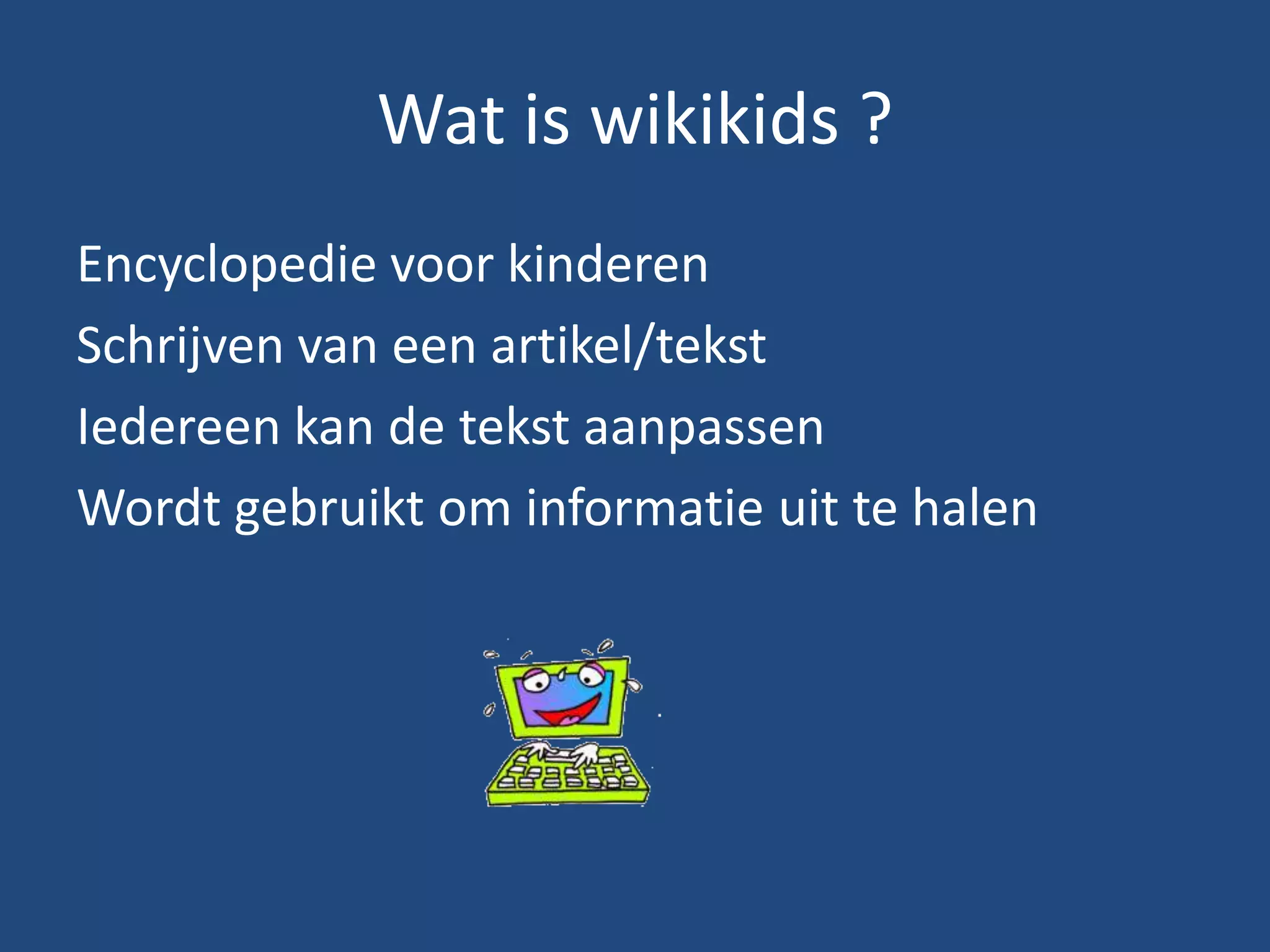 Wat is wikikids ?

Encyclopedie voor kinderen

Schrijven van een artikel/tekst

Iedereen kan de tekst aanpassen

Wordt gebruikt om informatie uit te halen